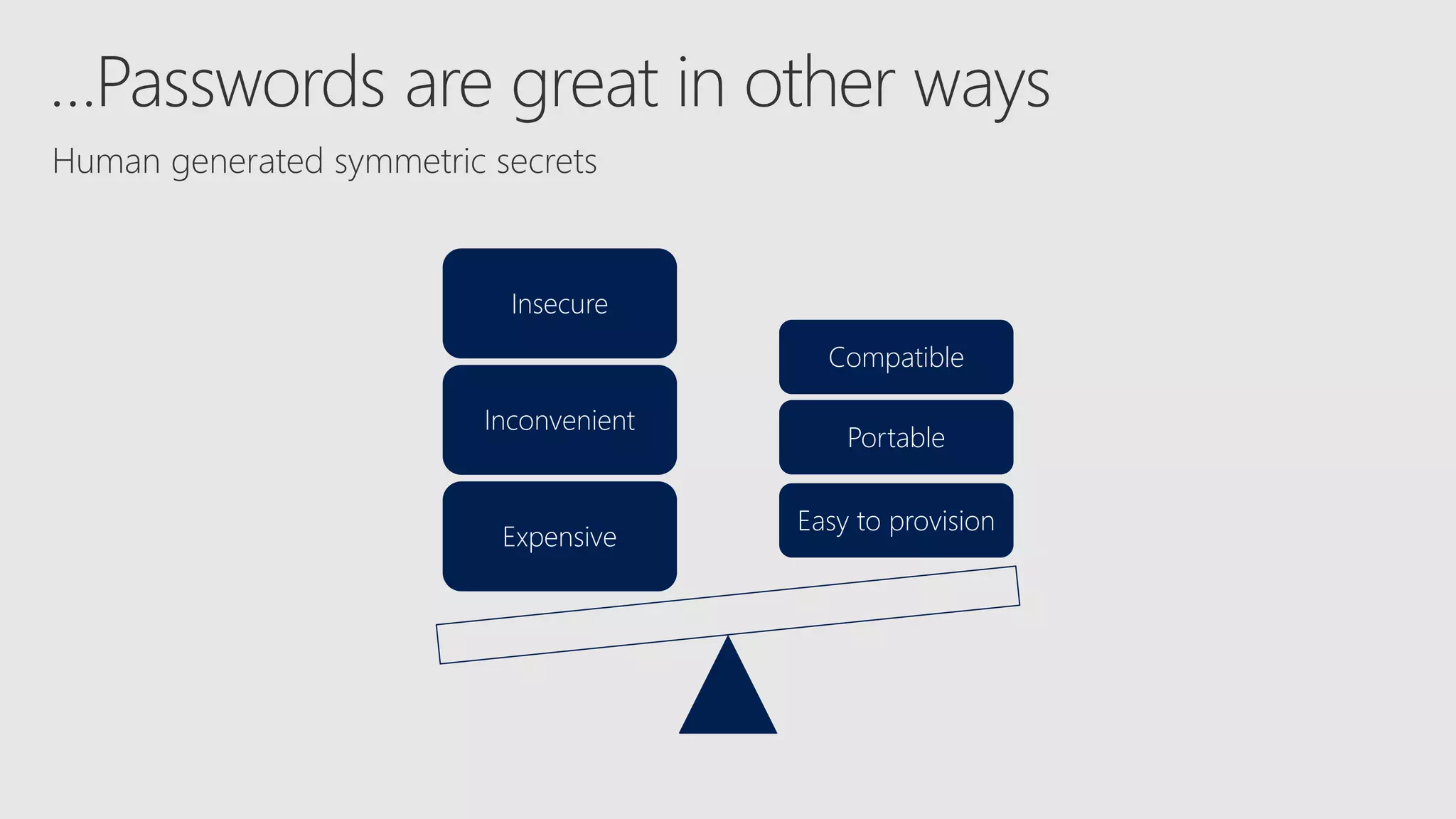 ...Passwords are great in other ways

Human generated symmetric secrets

Insecure

Inconvenient

Expensive

Compatible

Portable

Easy to provision